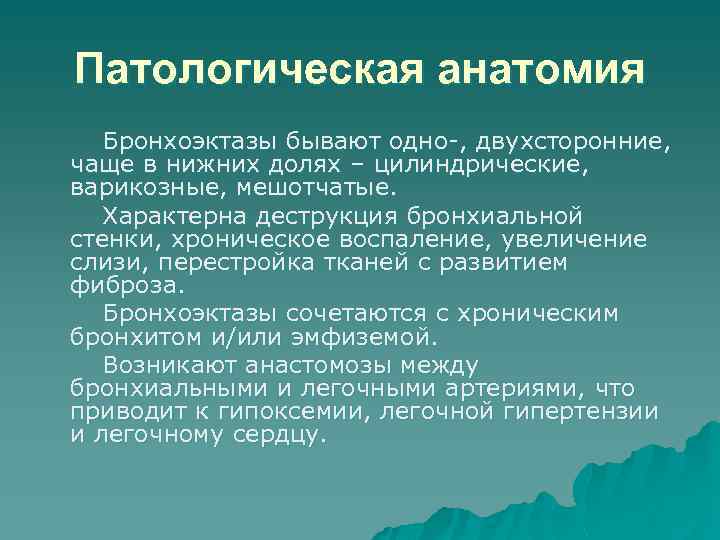 Патологическая анатомия

Бронхоэктазы бывают одно-, двухсторонние, чаще в нижних долях – цилиндрические, варикозные, мешотчатые.

Характерна деструкция бронхиальной стенки, хроническое воспаление, увеличение слизи, перестройка тканей с развитием фиброза.

Бронхоэктазы сочетаются с хроническим бронхитом и/или эмфиземой.

Возникают анастомозы между бронхиальными и легочными артериями, что приводит к гипоксемии, легочной гипертензии и легочному сердцу.